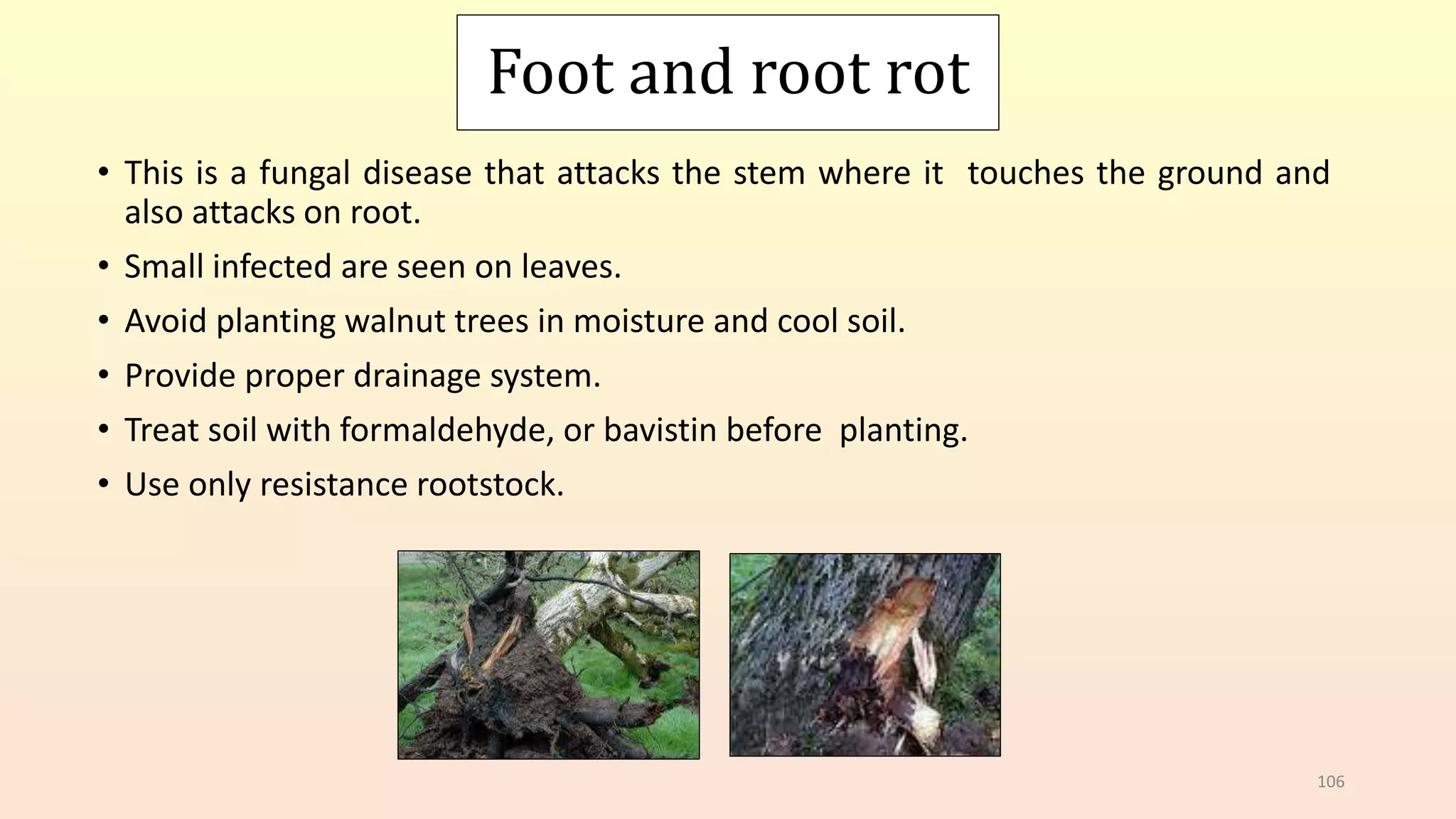 Foot and root rot

• This is a fungal disease that attacks the stem where it touches the ground and also attacks on root.

• Small infected are seen on leaves.

• Avoid planting walnut trees in moisture and cool soil.

• Provide proper drainage system.

• Treat soil with formaldehyde, or bavistin before planting.

• Use only resistance rootstock.

106